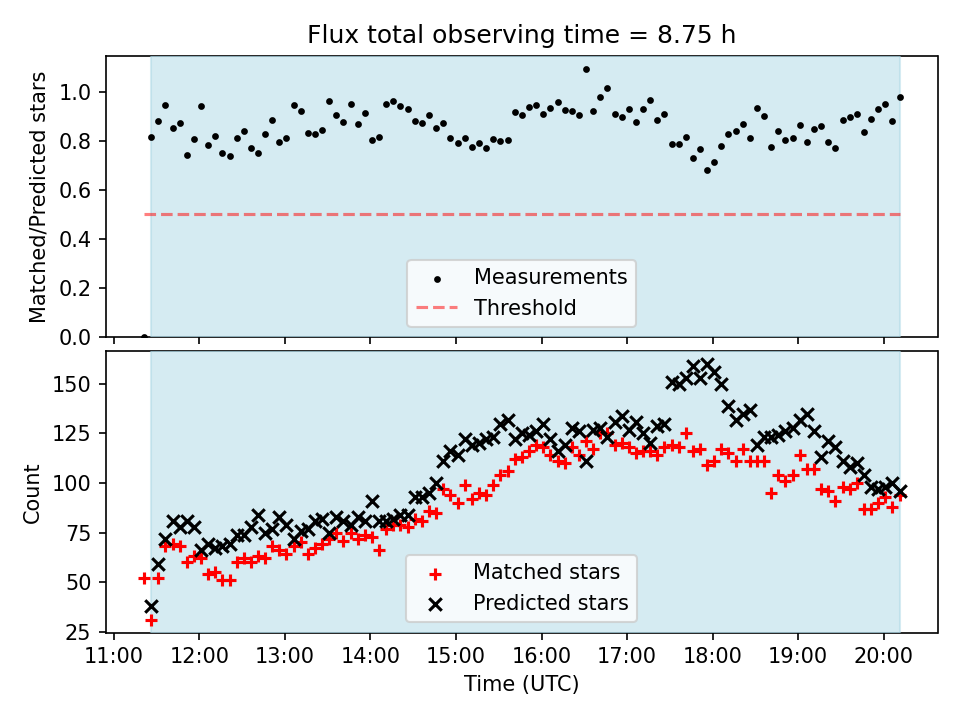 Flux total observing time = 8.75 h

Matched/Predicted stars

1.0
0.8
0.6
0.4
0.2
0.0

Measurements
Threshold

Count

150
125
100
75
50
25

Matched stars
Predicted stars

11:00 12:00 13:00 14:00 15:00 16:00 17:00 18:00 19:00 20:00

Time (UTC)